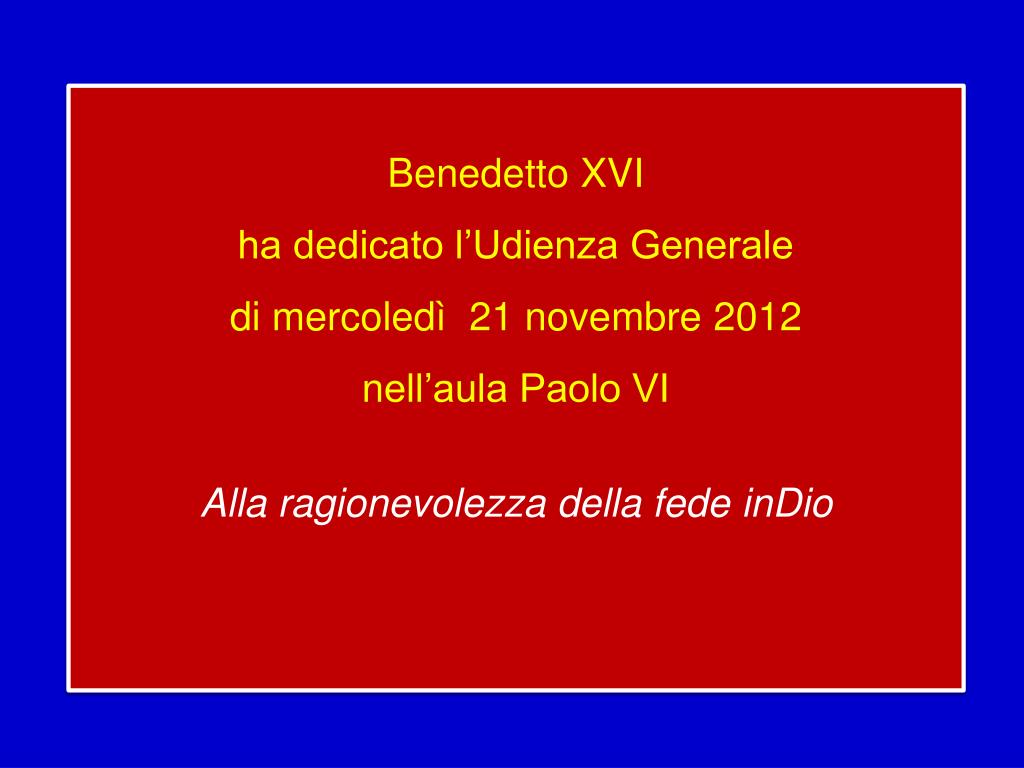 Benedetto XVI
ha dedicato l’Udienza Generale
di mercoledì 21 novembre 2012
nell’aula Paolo VI

Alla ragionevolezza della fede inDio